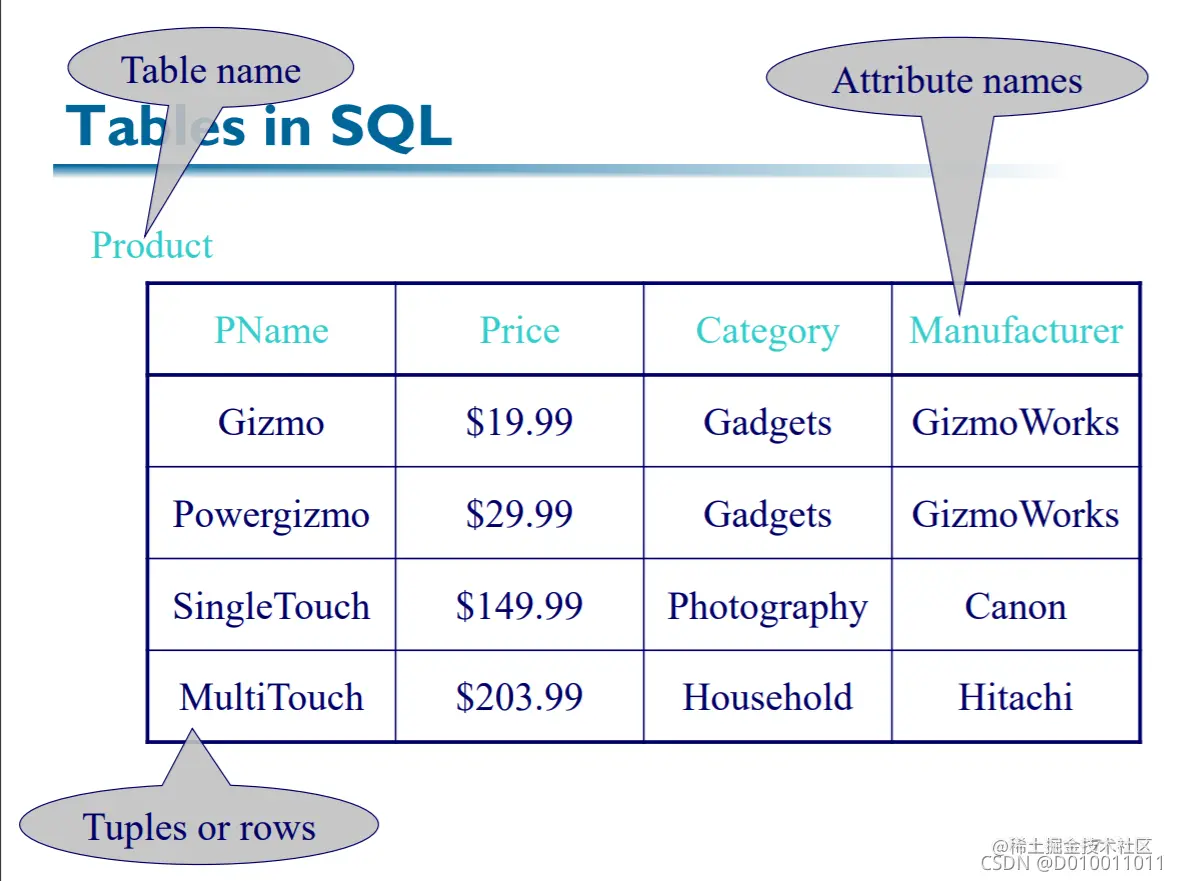 Table name

Attribute names

Tables in SQL

Product

| PName | Price | Category | Manufacturer |
|---|---|---|---|
| Gizmo | \$19.99 | Gadgets | GizmoWorks |
| Powergizmo | \$29.99 | Gadgets | GizmoWorks |
| SingleTouch | \$149.99 | Photography | Canon |
| MultiTouch | \$203.99 | Household | Hitachi |

Tuples or rows

@稀土掘金技术社区
CSDN @D010011011